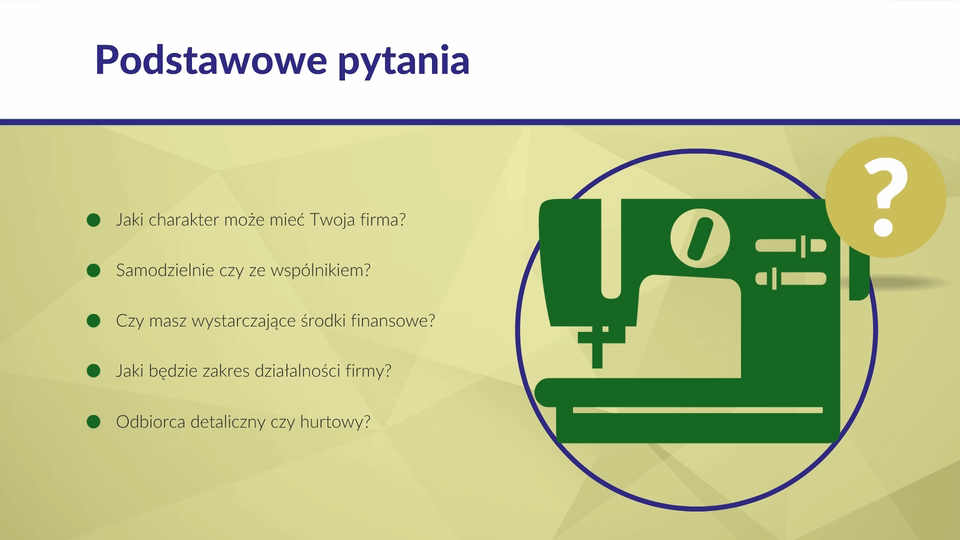 Podstawowe pytania

- Jaki charakter może mieć Twoja firma?
- Samodzielnie czy ze wspólnikiem?
- Czy masz wystarczające środki finansowe?
- Jaki będzie zakres działalności firmy?
- Odbiorca detaliczny czy hurtowy?

?